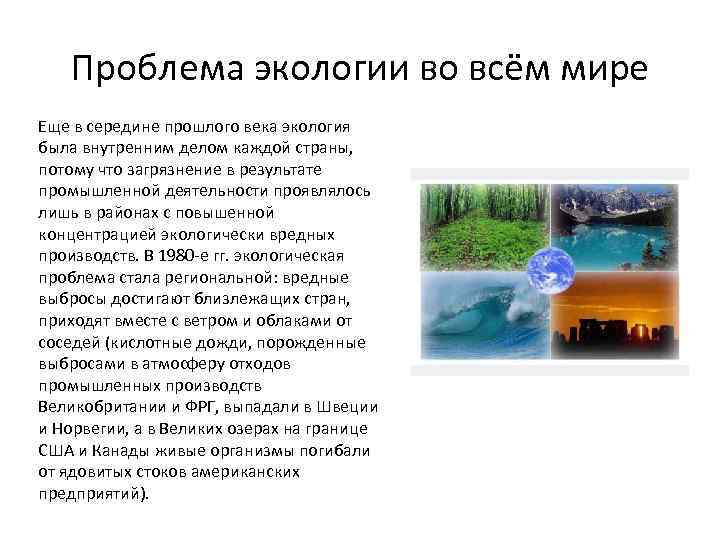 Проблема экологии во всём мире

Еще в середине прошлого века экология была внутренним делом каждой страны, потому что загрязнение в результате промышленной деятельности проявлялось лишь в районах с повышенной концентрацией экологически вредных производств. В 1980-е гг. экологическая проблема стала региональной: вредные выбросы достигают близлежащих стран, приходят вместе с ветром и облаками от соседей (кислотные дожди, порожденные выбросами в атмосферу отходов промышленных производств Великобритании и ФРГ, выпадали в Швеции и Норвегии, а в Великих озерах на границе США и Канады живые организмы погибали от ядовитых стоков американских предприятий).